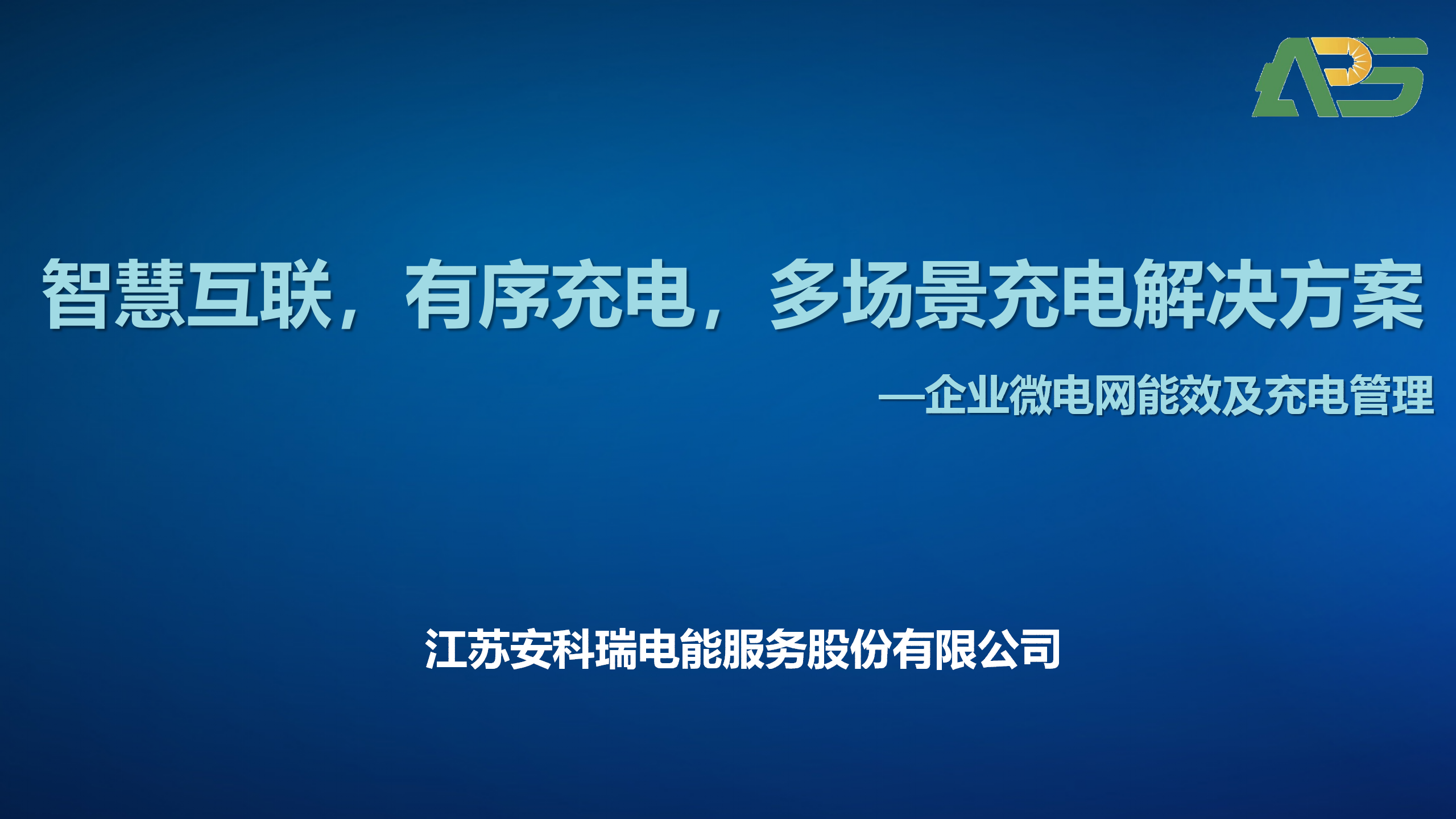 APS

智慧互联，有序充电，多场景充电解决方案

—企业微电网能效及充电管理

江苏安科瑞电能服务股份有限公司